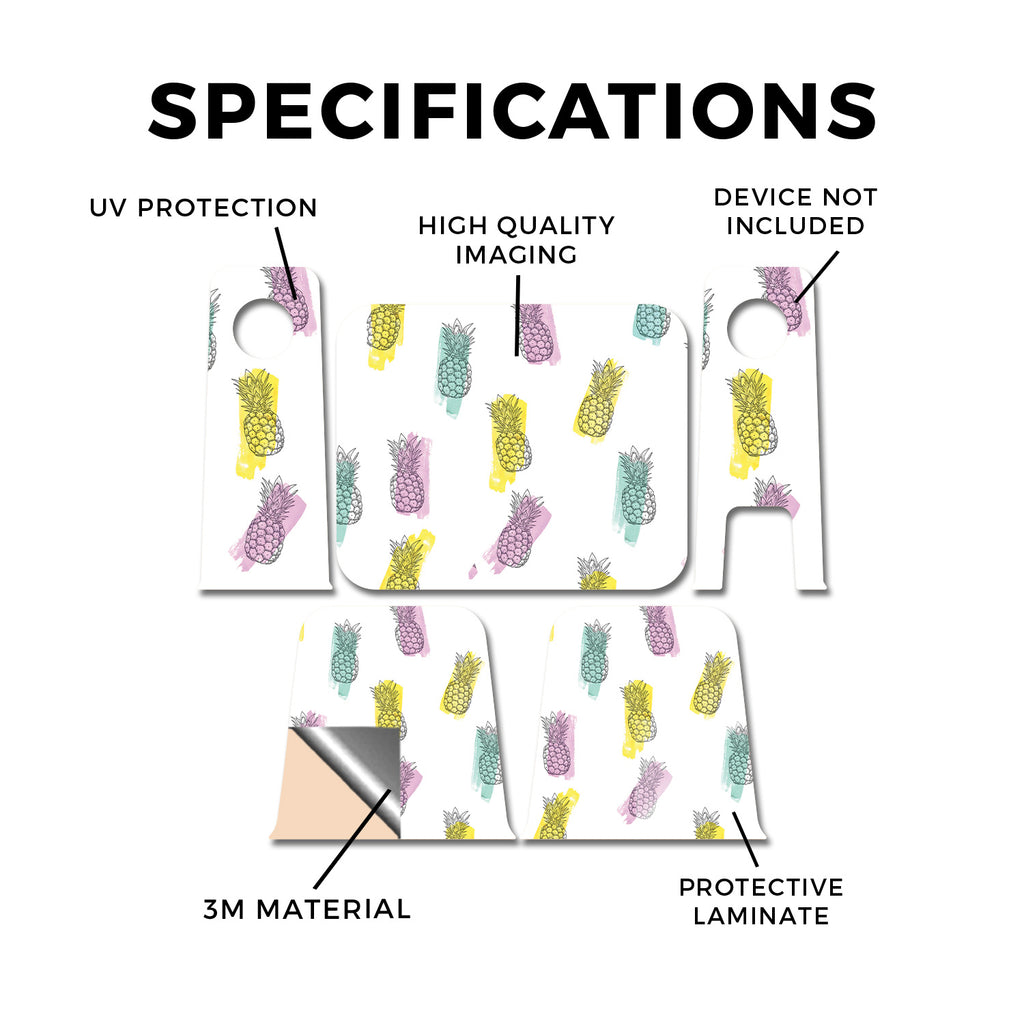 SPECIFICATIONS

UV PROTECTION

HIGH QUALITY IMAGING

DEVICE NOT INCLUDED

3M MATERIAL

PROTECTIVE LAMINATE